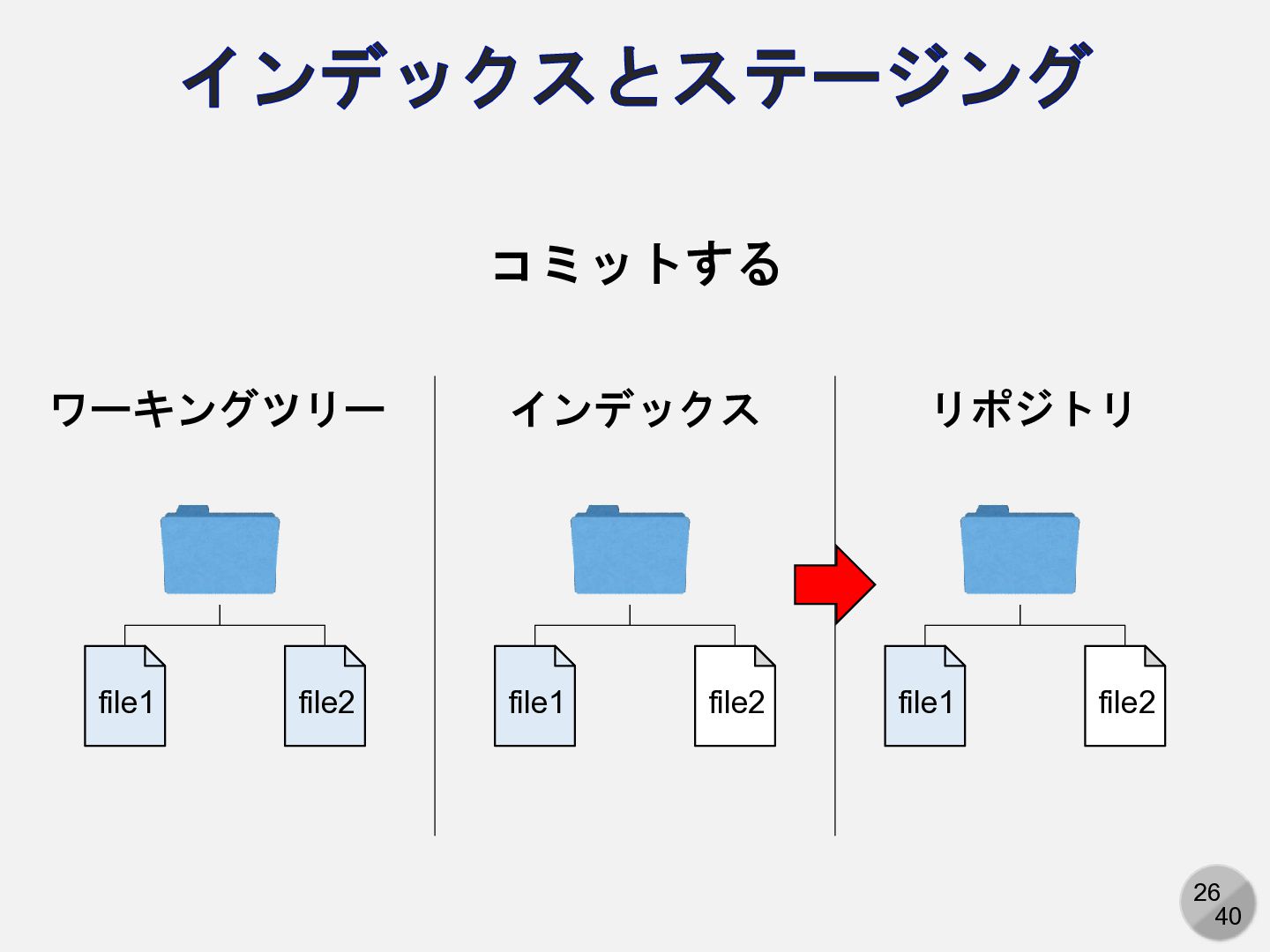 インデックスとステージング

コミットする

ワーキングツリー

file1

file2

インデックス

file1

file2

リポジトリ

file1

file2

26
40